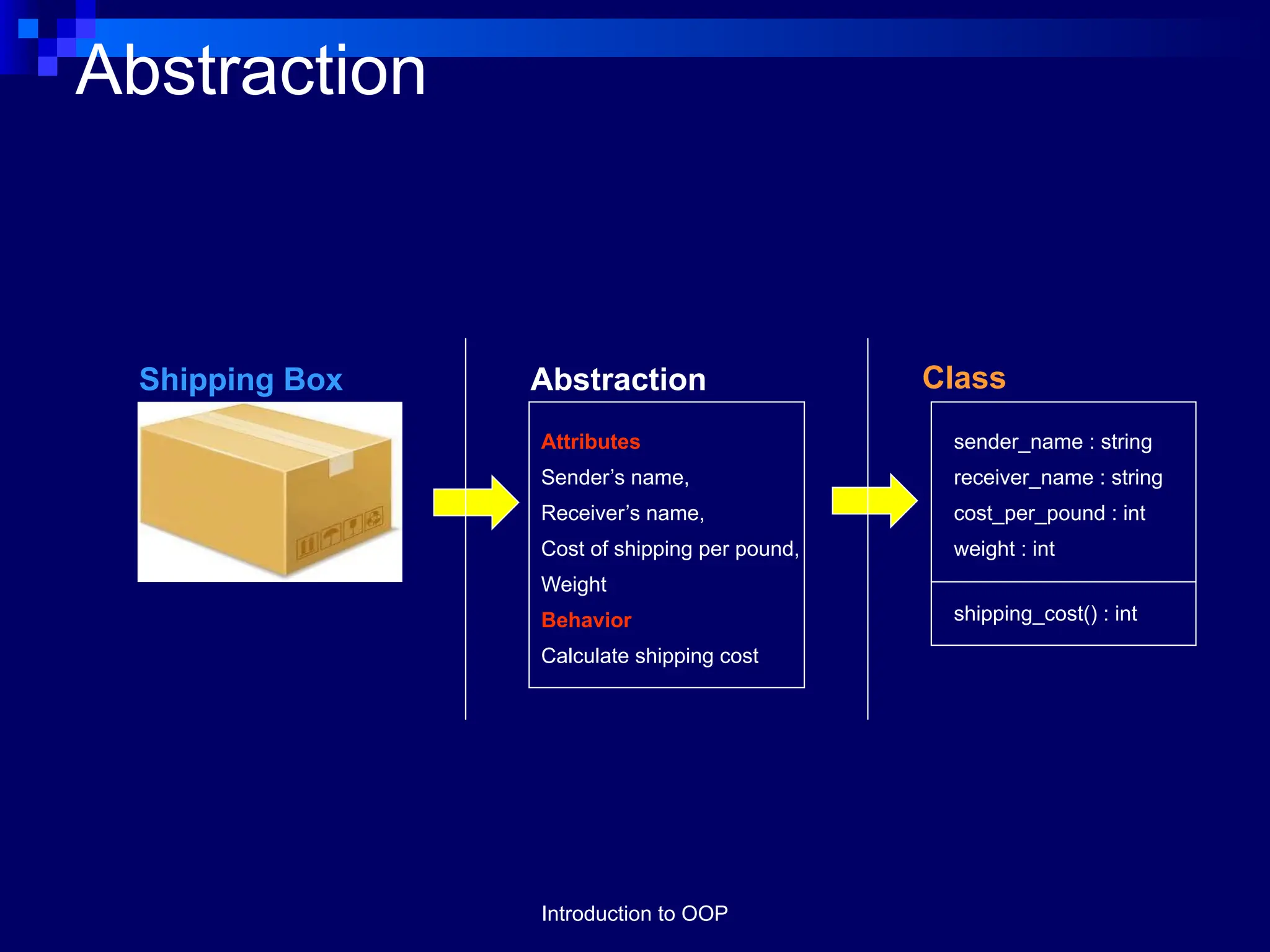 Abstraction

Shipping Box

Abstraction

Attributes
Sender’s name,
Receiver’s name,
Cost of shipping per pound,
Weight
Behavior
Calculate shipping cost

Class

sender_name : string
receiver_name : string
cost_per_pound : int
weight : int

shipping_cost() : int

Introduction to OOP